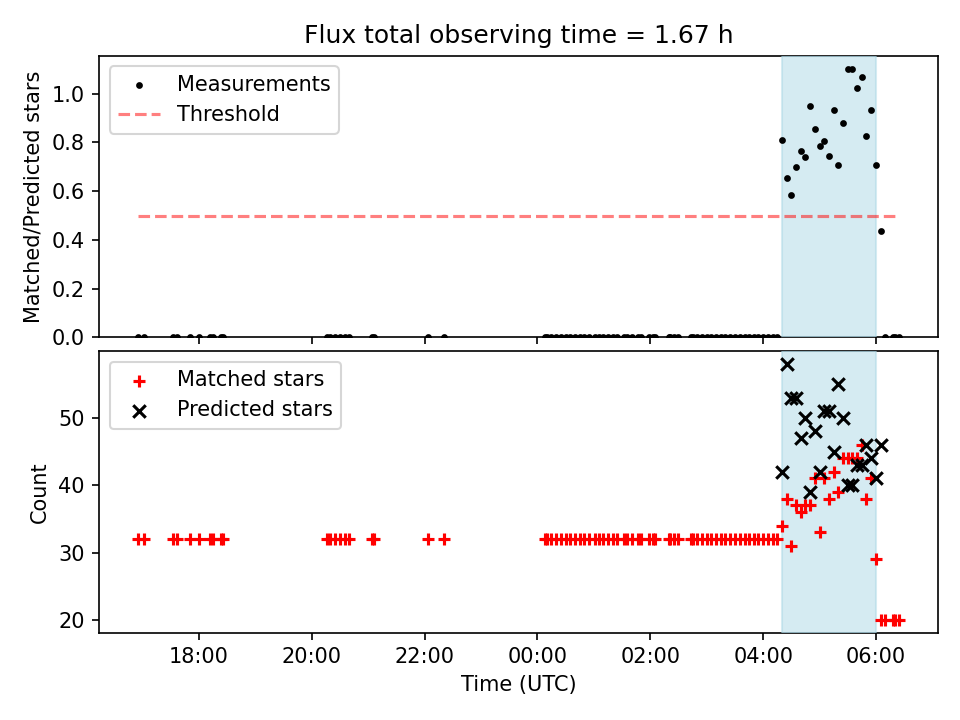 Flux total observing time = 1.67 h

Measurements
Threshold

Matched/Predicted stars

1.0
0.8
0.6
0.4
0.2
0.0

Matched stars
Predicted stars

Count

50
40
30
20

18:00
20:00
22:00
00:00
02:00
04:00
06:00

Time (UTC)